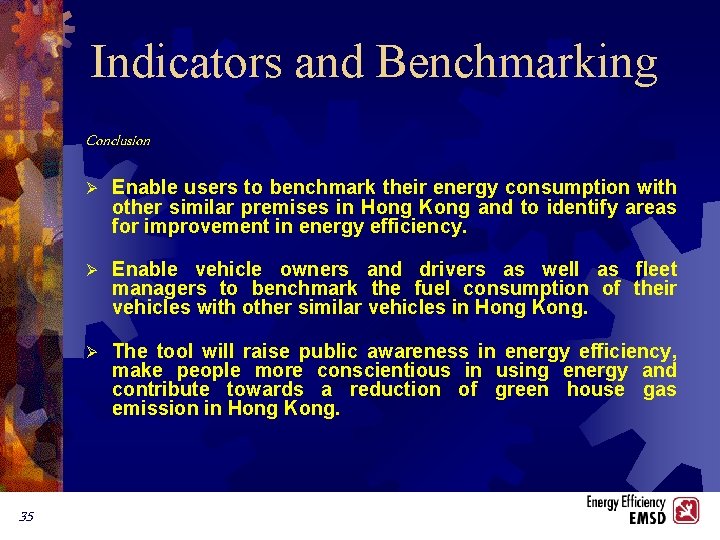 Indicators and Benchmarking

Conclusion

➢ Enable users to benchmark their energy consumption with other similar premises in Hong Kong and to identify areas for improvement in energy efficiency.

➢ Enable vehicle owners and drivers as well as fleet managers to benchmark the fuel consumption of their vehicles with other similar vehicles in Hong Kong.

➢ The tool will raise public awareness in energy efficiency, make people more conscientious in using energy and contribute towards a reduction of green house gas emission in Hong Kong.

35

Energy Efficiency
EMSD